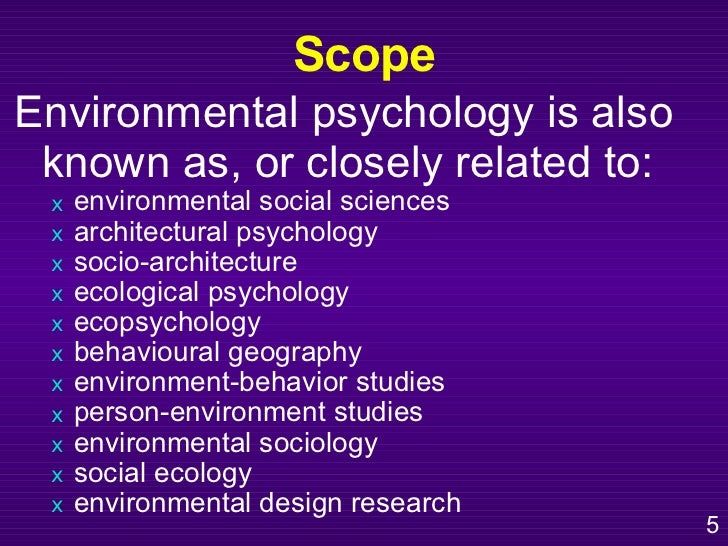 Scope

Environmental psychology is also known as, or closely related to:

x environmental social sciences
x architectural psychology
x socio-architecture
x ecological psychology
x ecopsychology
x behavioural geography
x environment-behavior studies
x person-environment studies
x environmental sociology
x social ecology
x environmental design research

5